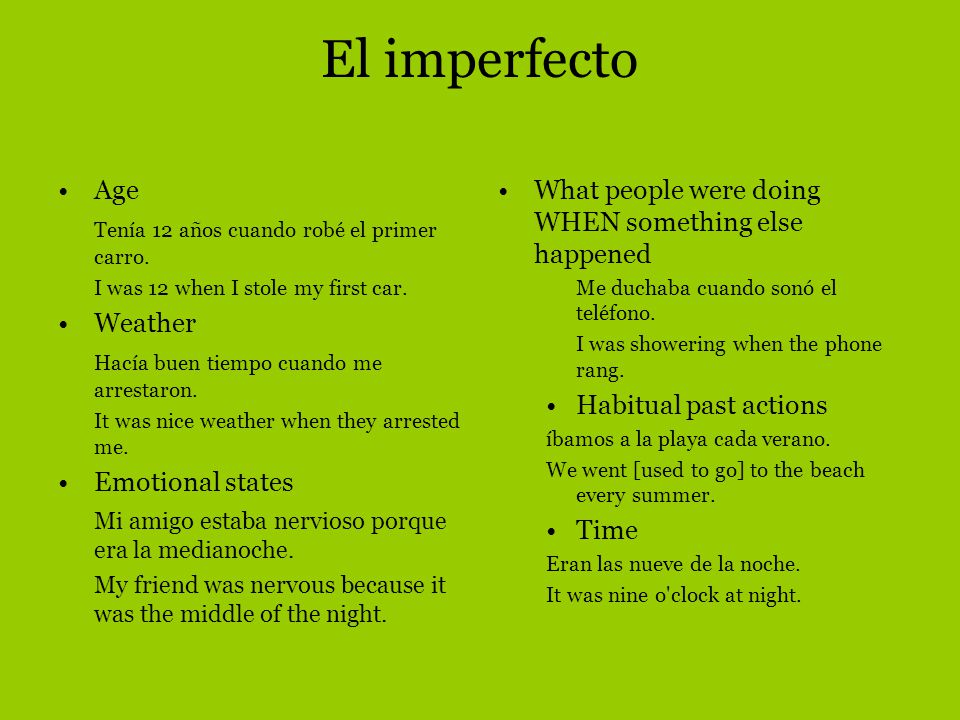 El imperfecto

• Age

Tenía 12 años cuando robé el primer carro.

I was 12 when I stole my first car.

• Weather

Hacía buen tiempo cuando me arrestaron.

It was nice weather when they arrested me.

• Emotional states

Mi amigo estaba nervioso porque era la medianoche.

My friend was nervous because it was the middle of the night.

• What people were doing WHEN something else happened

Me duchaba cuando sonó el teléfono.

I was showering when the phone rang.

• Habitual past actions

íbamos a la playa cada verano.

We went [used to go] to the beach every summer.

• Time

Eran las nueve de la noche.

It was nine o'clock at night.